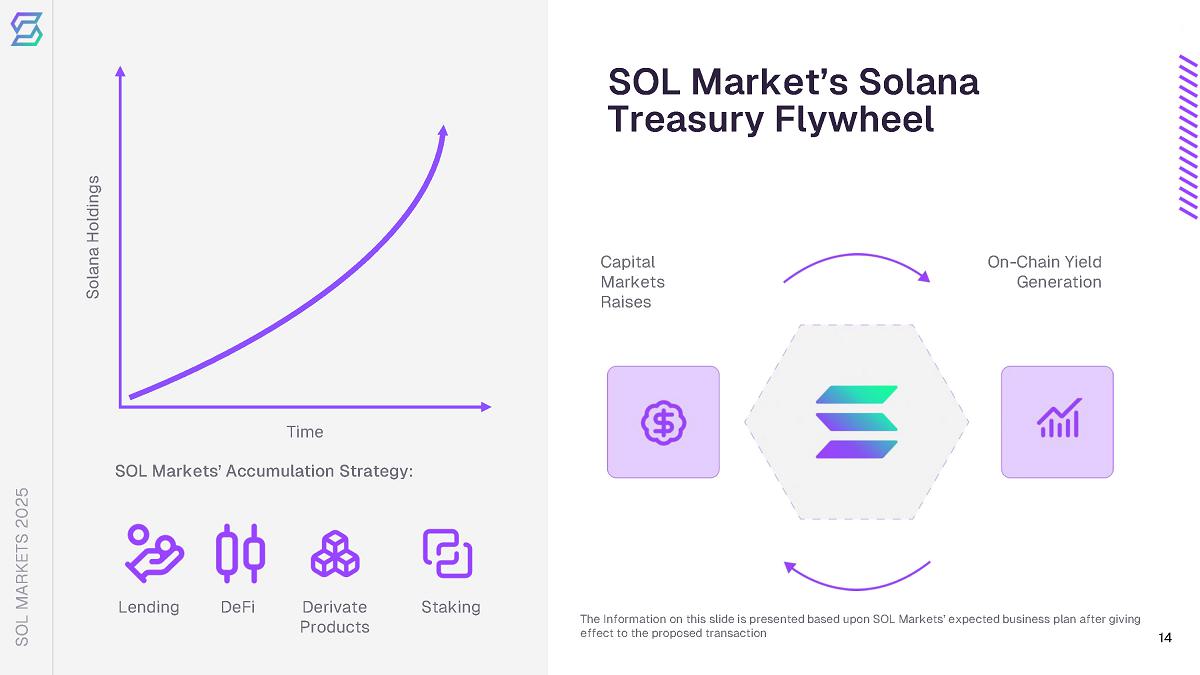 SOL MARKETS 2025

Solana Holdings

Time

SOL Markets' Accumulation Strategy:

Lending DeFi Derivate Products Staking

SOL Market's Solana Treasury Flywheel

Capital Markets Raises

On-Chain Yield Generation

The Information on this slide is presented based upon SOL Markets' expected business plan after giving effect to the proposed transaction

14